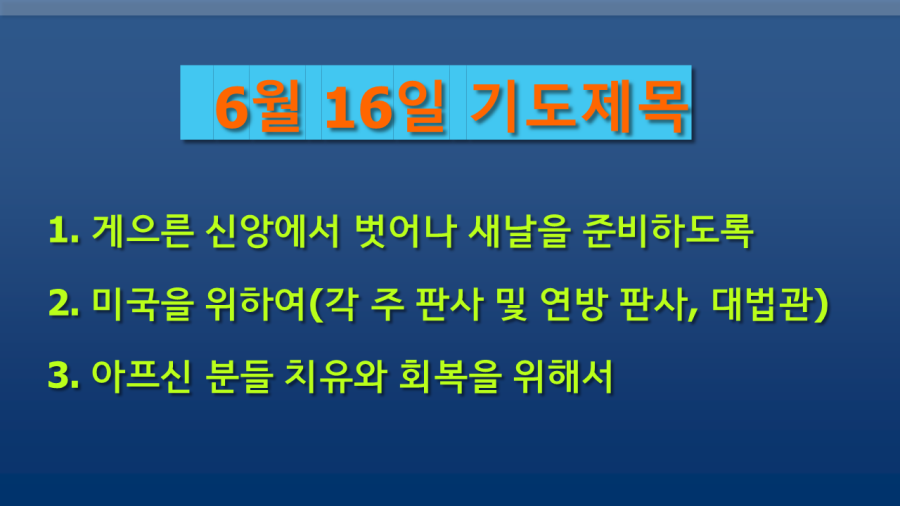 6월 16일 기도제목

1. 게으른 신앙에서 벗어나 새날을 준비하도록

2. 미국을 위하여(각 주 판사 및 연방 판사, 대법관)

3. 아프신 분들 치유와 회복을 위해서